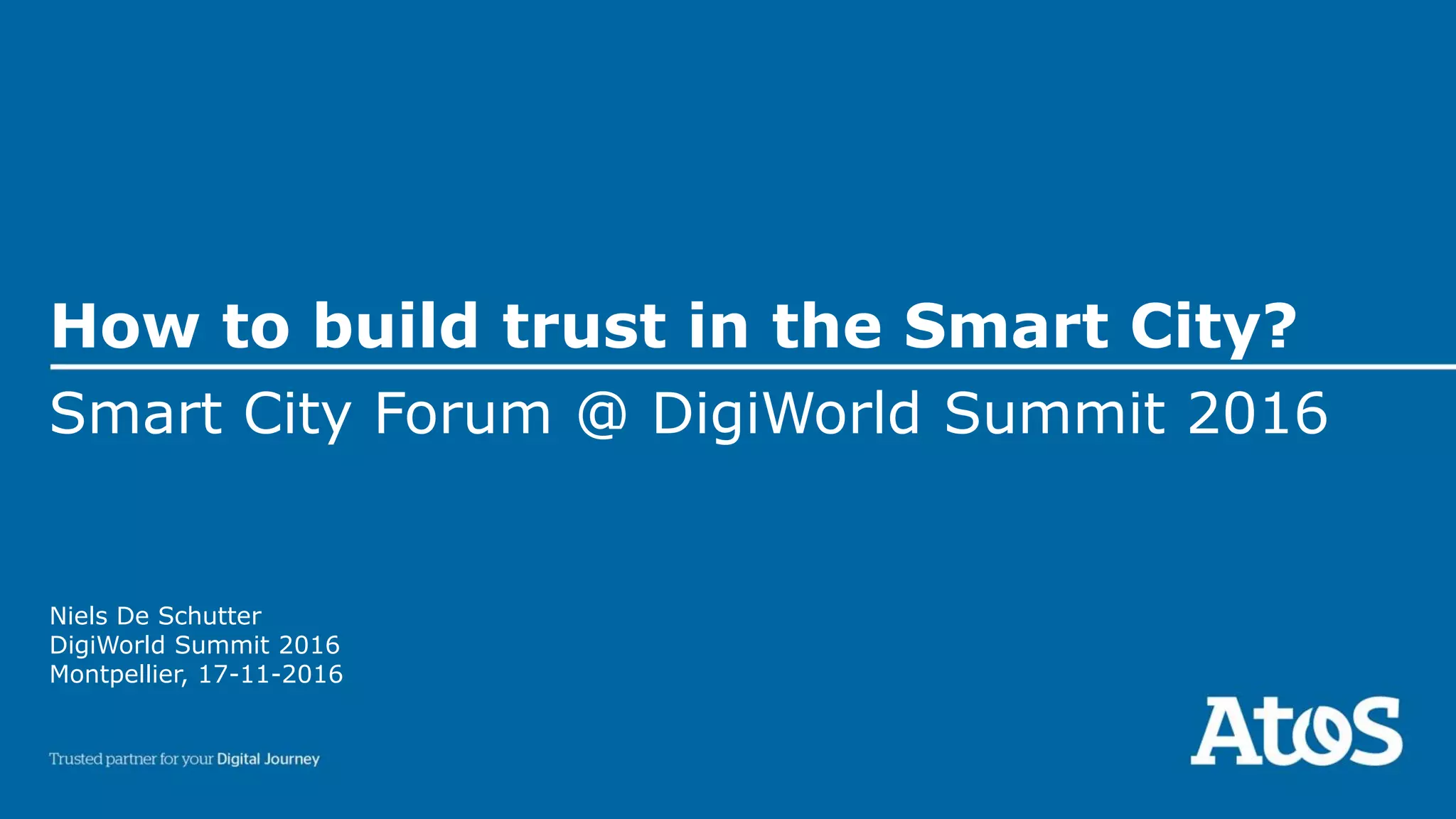 How to build trust in the Smart City?

Smart City Forum @ DigiWorld Summit 2016

Niels De Schutter
DigiWorld Summit 2016
Montpellier, 17-11-2016

Trusted partner for your Digital Journey

Atos